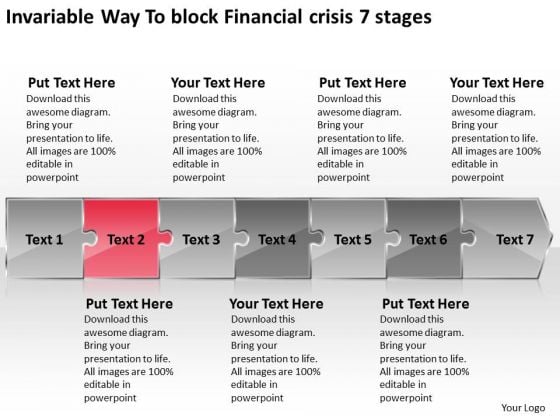 Invariable Way To block Financial crisis 7 stages

Put Text Here
Download this awesome diagram. Bring your presentation to life. All images are 100% editable in powerpoint

Your Text Here
Download this awesome diagram. Bring your presentation to life. All images are 100% editable in powerpoint

Put Text Here
Download this awesome diagram. Bring your presentation to life. All images are 100% editable in powerpoint

Your Text Here
Download this awesome diagram. Bring your presentation to life. All images are 100% editable in powerpoint

Text 1 Text 2 Text 3 Text 4 Text 5 Text 6 Text 7

Put Text Here
Download this awesome diagram. Bring your presentation to life. All images are 100% editable in powerpoint

Your Text Here
Download this awesome diagram. Bring your presentation to life. All images are 100% editable in powerpoint

Put Text Here
Download this awesome diagram. Bring your presentation to life. All images are 100% editable in powerpoint

Your Logo